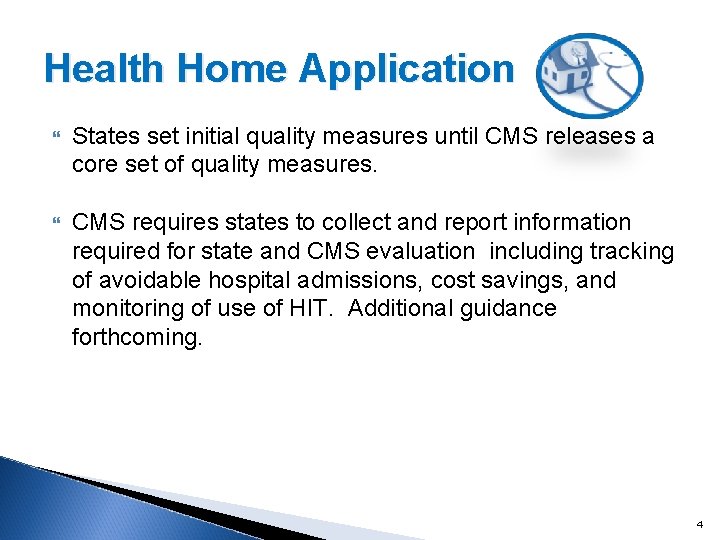 Health Home Application

States set initial quality measures until CMS releases a core set of quality measures.

CMS requires states to collect and report information required for state and CMS evaluation  including tracking of avoidable hospital admissions, cost savings, and monitoring of use of HIT.  Additional guidance forthcoming.

4